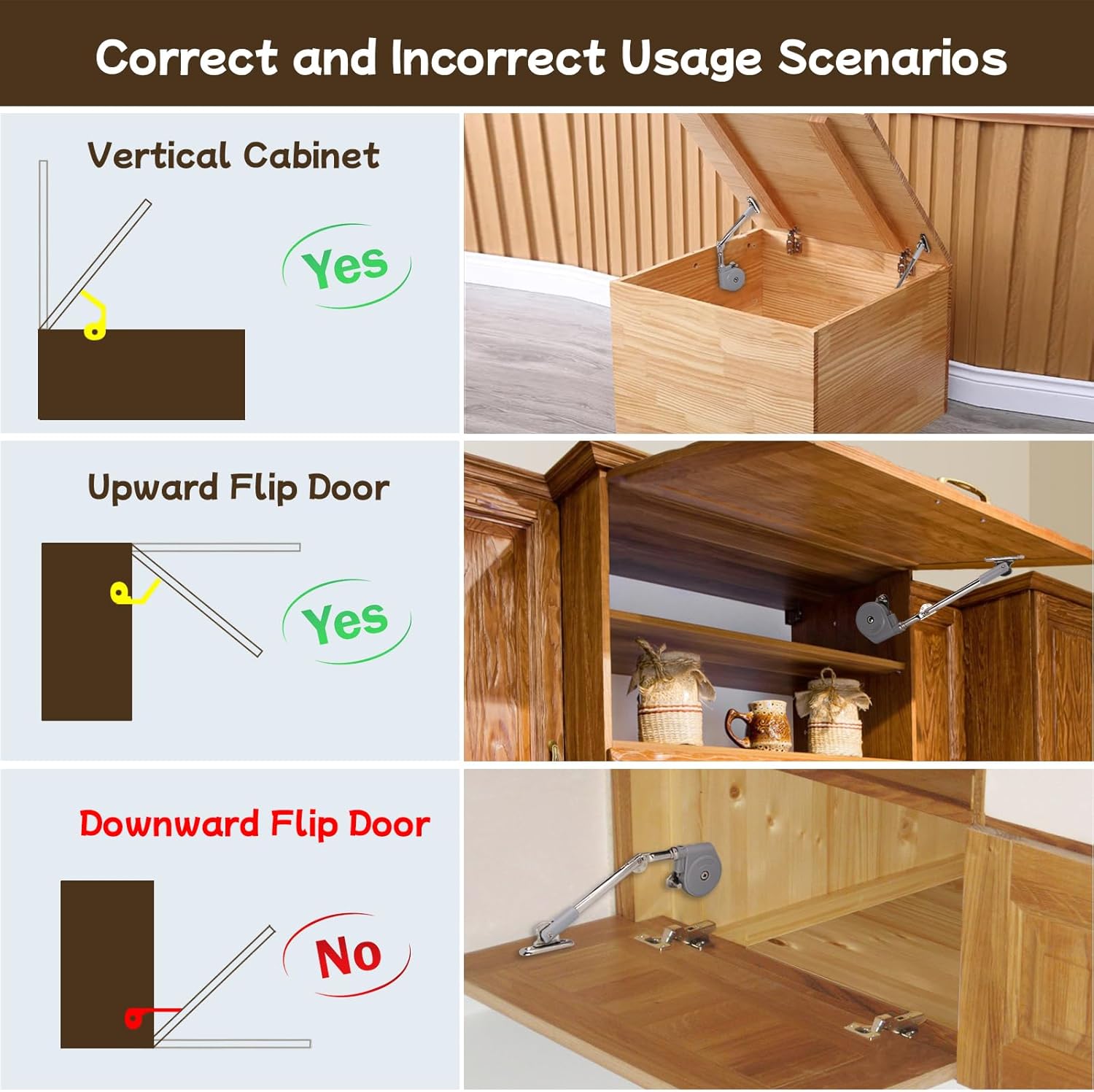 Correct and Incorrect Usage Scenarios

Vertical Cabinet

Yes

Upward Flip Door

Yes

Downward Flip Door

No